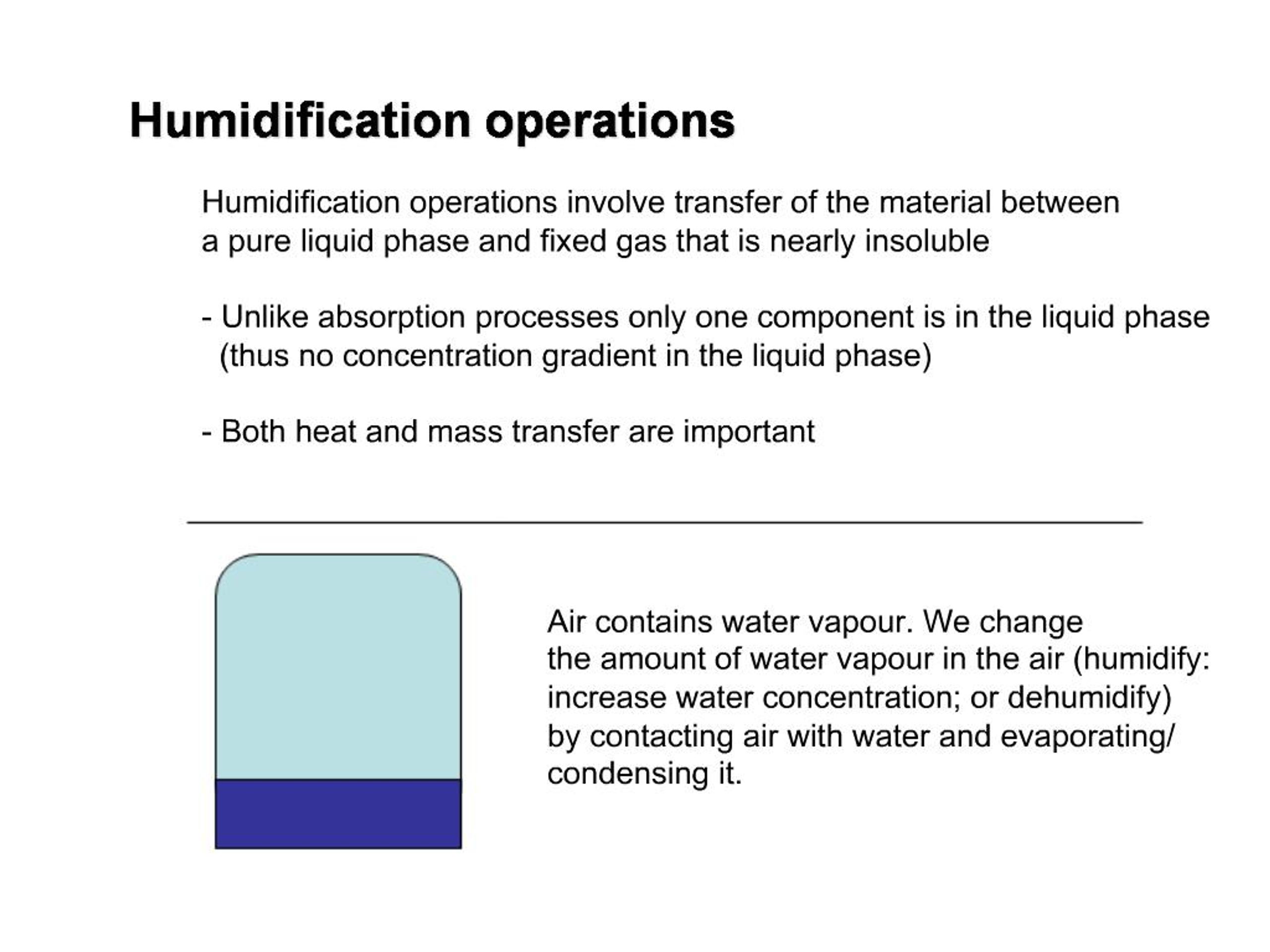 Humidification operations

Humidification operations involve transfer of the material between a pure liquid phase and fixed gas that is nearly insoluble

- Unlike absorption processes only one component is in the liquid phase (thus no concentration gradient in the liquid phase)

- Both heat and mass transfer are important

Air contains water vapour. We change the amount of water vapour in the air (humidify: increase water concentration; or dehumidify) by contacting air with water and evaporating/ condensing it.